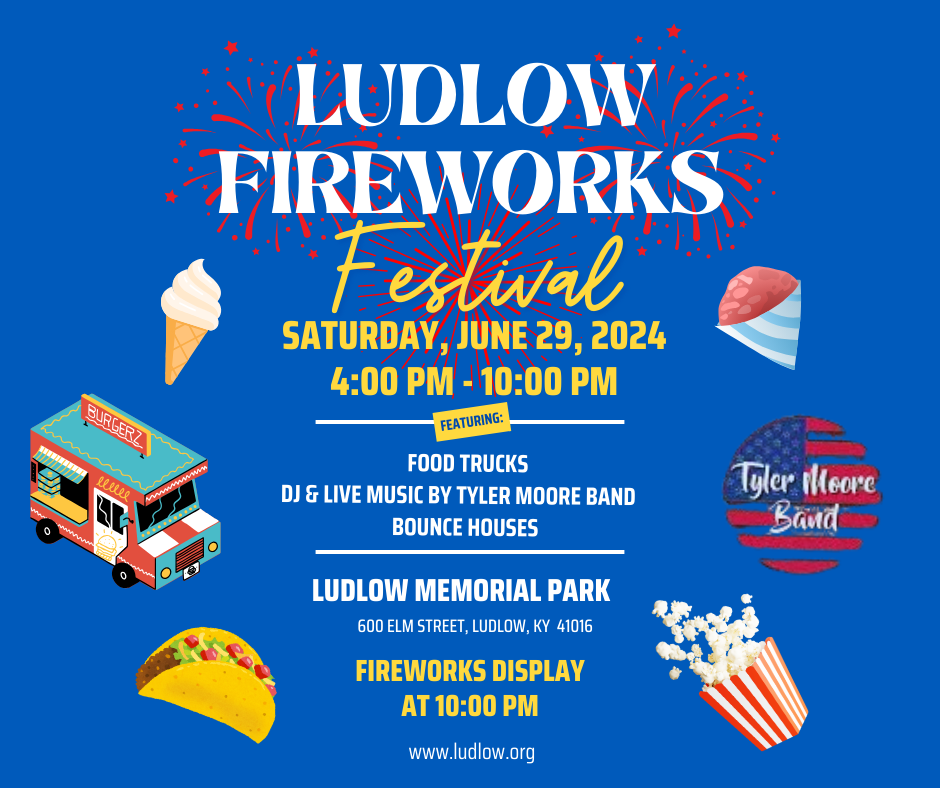 LUDLOW FIREWORKS
Festival

SATURDAY, JUNE 29, 2024
4:00 PM - 10:00 PM

FEATURING:

FOOD TRUCKS
DJ & LIVE MUSIC BY TYLER MOORE BAND
BOUNCE HOUSES

LUDLOW MEMORIAL PARK
600 ELM STREET, LUDLOW, KY 41016

FIREWORKS DISPLAY
AT 10:00 PM

www.ludlow.org

BURGERZ

Tyler Moore Band